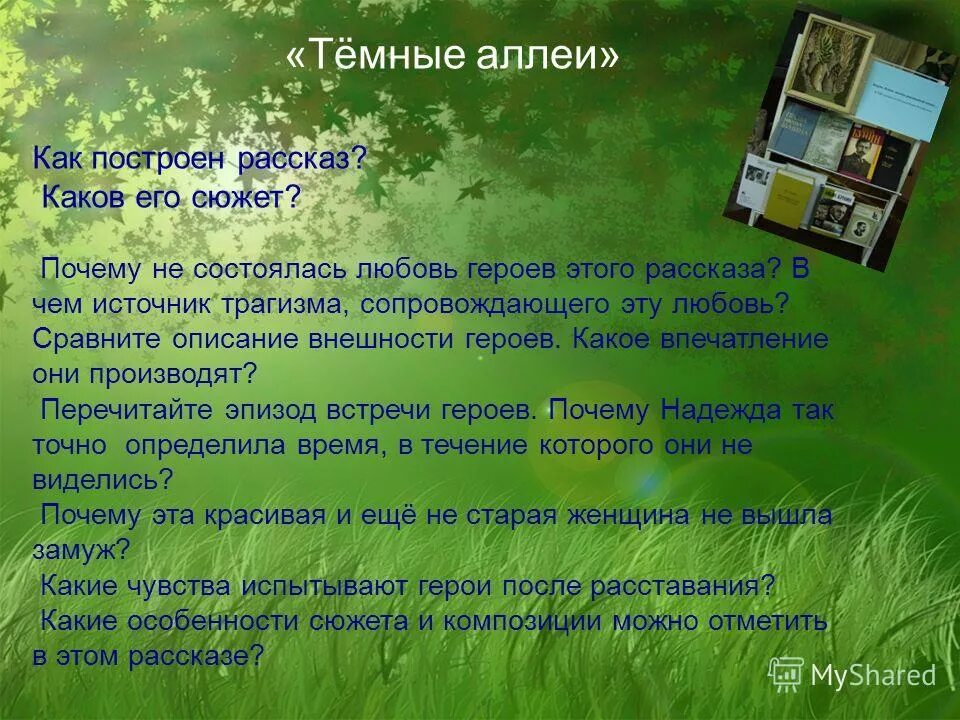 «Тёмные аллеи»

Как построен рассказ?
Каков его сюжет?

Почему не состоялась любовь героев этого рассказа? В чем источник трагизма, сопровождающего эту любовь? Сравните описание внешности героев. Какое впечатление они производят?
Перечитайте эпизод встречи героев. Почему Надежда так точно определила время, в течение которого они не виделись?
Почему эта красивая и ещё не старая женщина не вышла замуж?
Какие чувства испытывают герои после расставания?
Какие особенности сюжета и композиции можно отметить в этом рассказе?

MyShared